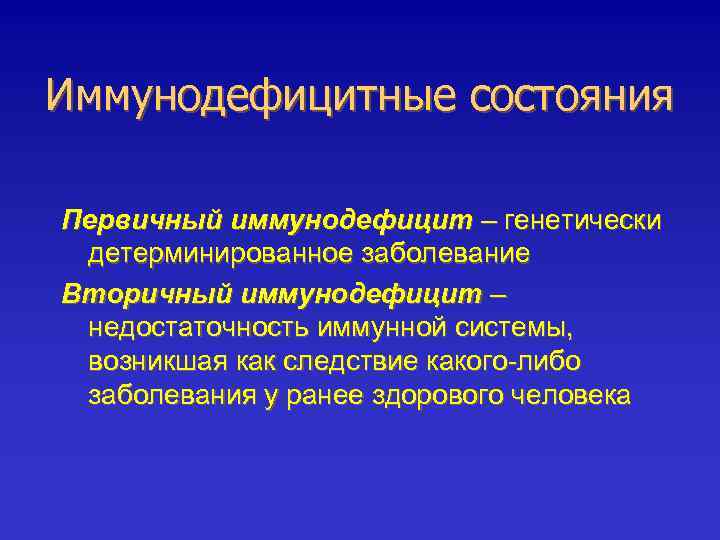 Иммунодефицитные состояния

Первичный иммунодефицит – генетически детерминированное заболевание

Вторичный иммунодефицит – недостаточность иммунной системы, возникшая как следствие какого-либо заболевания у ранее здорового человека